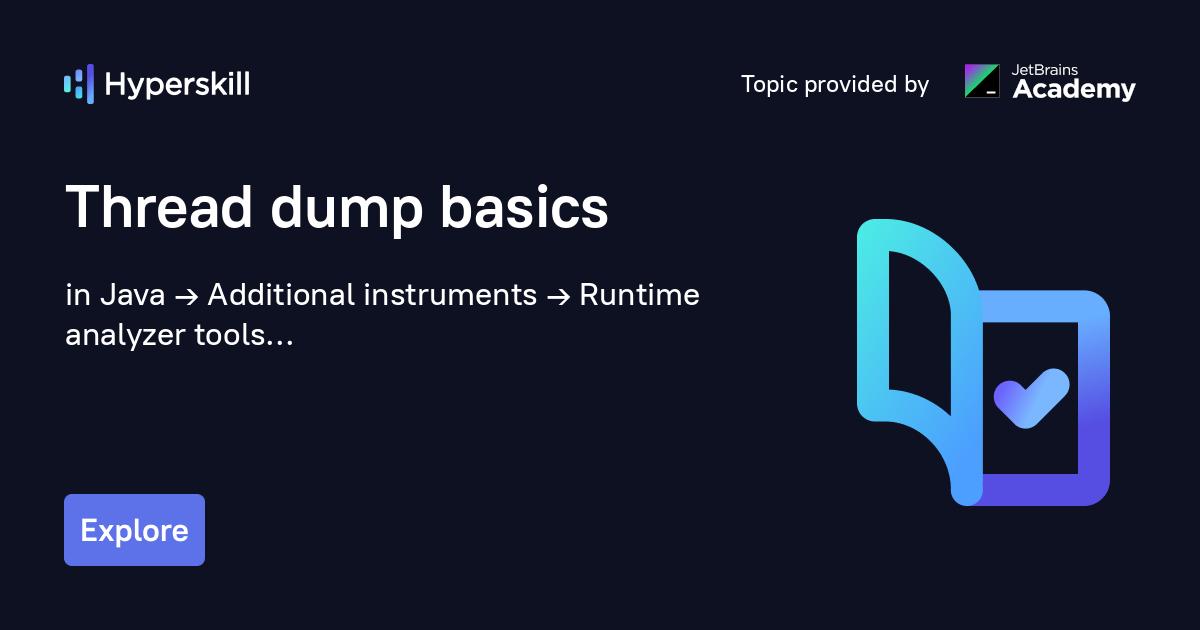 Hyperskill

Topic provided by JetBrains Academy

Thread dump basics

in Java → Additional instruments → Runtime analyzer tools...

Explore